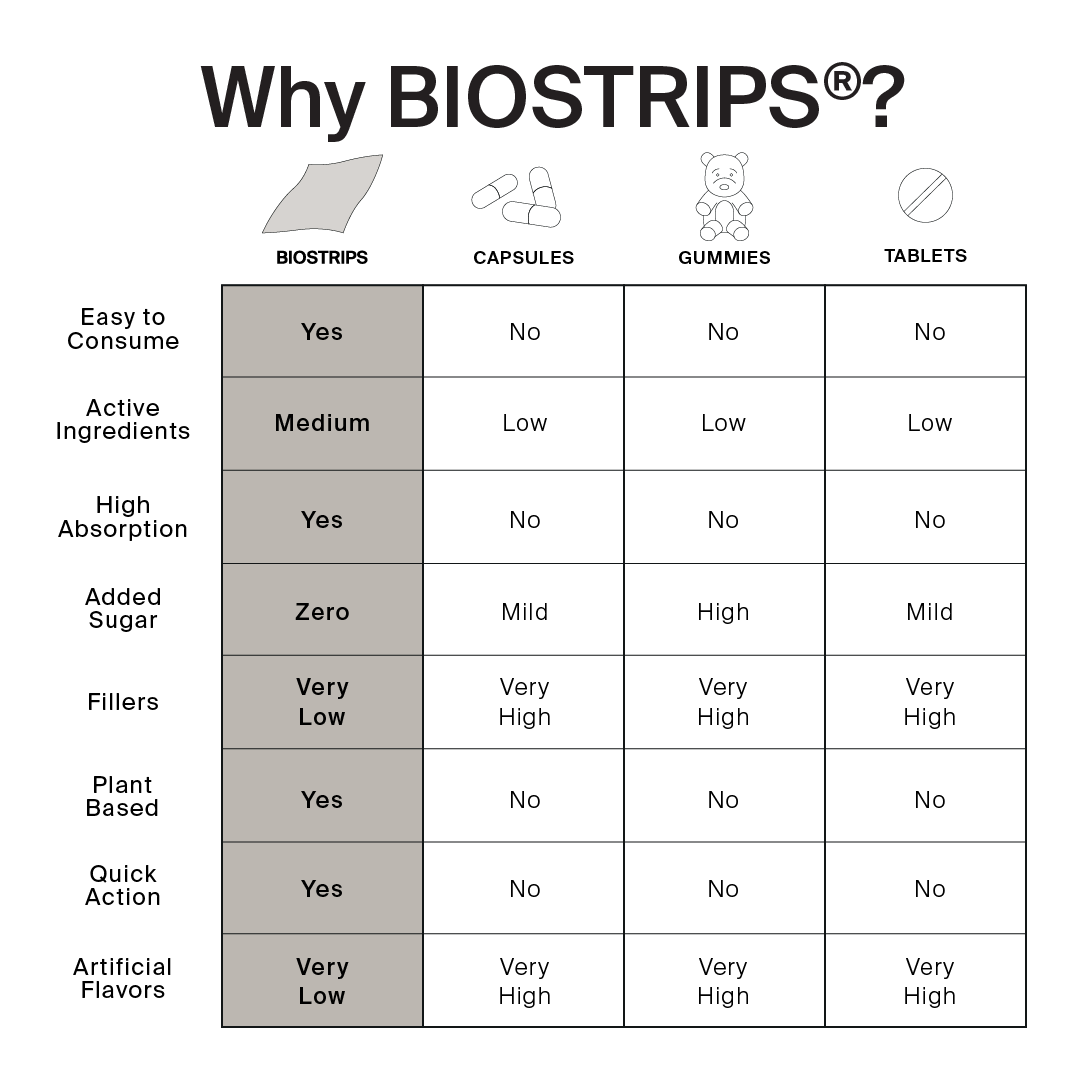 Why BIOSTRIPS®?

| | BIOSTRIPS | CAPSULES | GUMMIES | TABLETS |
|---|---|---|---|---|
| Easy to Consume | Yes | No | No | No |
| Active Ingredients | Medium | Low | Low | Low |
| High Absorption | Yes | No | No | No |
| Added Sugar | Zero | Mild | High | Mild |
| Fillers | Very Low | Very High | Very High | Very High |
| Plant Based | Yes | No | No | No |
| Quick Action | Yes | No | No | No |
| Artificial Flavors | Very Low | Very High | Very High | Very High |